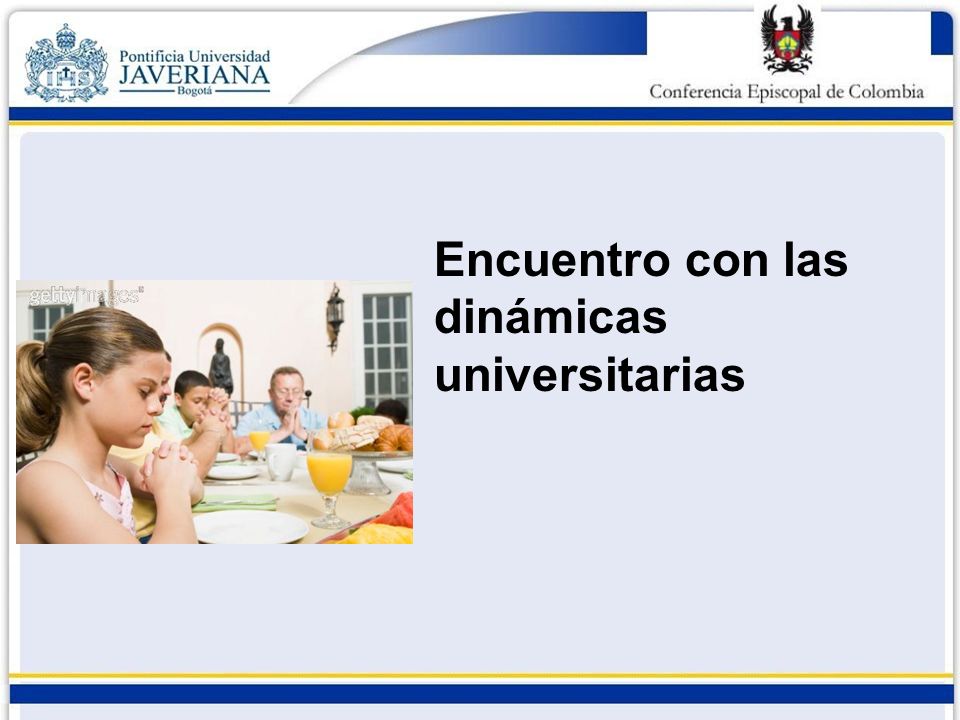 Pontificia Universidad
JAVERIANA
Bogotá

Conferencia Episcopal de Colombia

gettyimages

Encuentro con las dinámicas universitarias